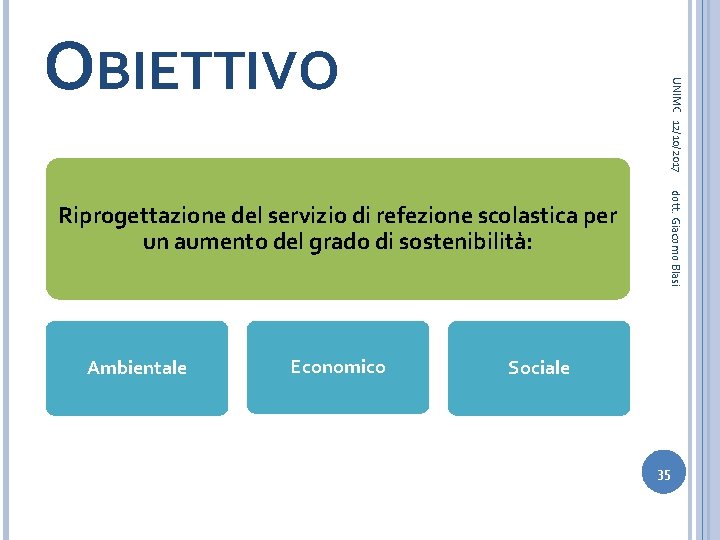 OBIETTIVO

UNIMC 12/10/2017 dott. Giacomo Blasi

Riprogettazione del servizio di refezione scolastica per un aumento del grado di sostenibilità:

Ambientale

Economico

Sociale

35